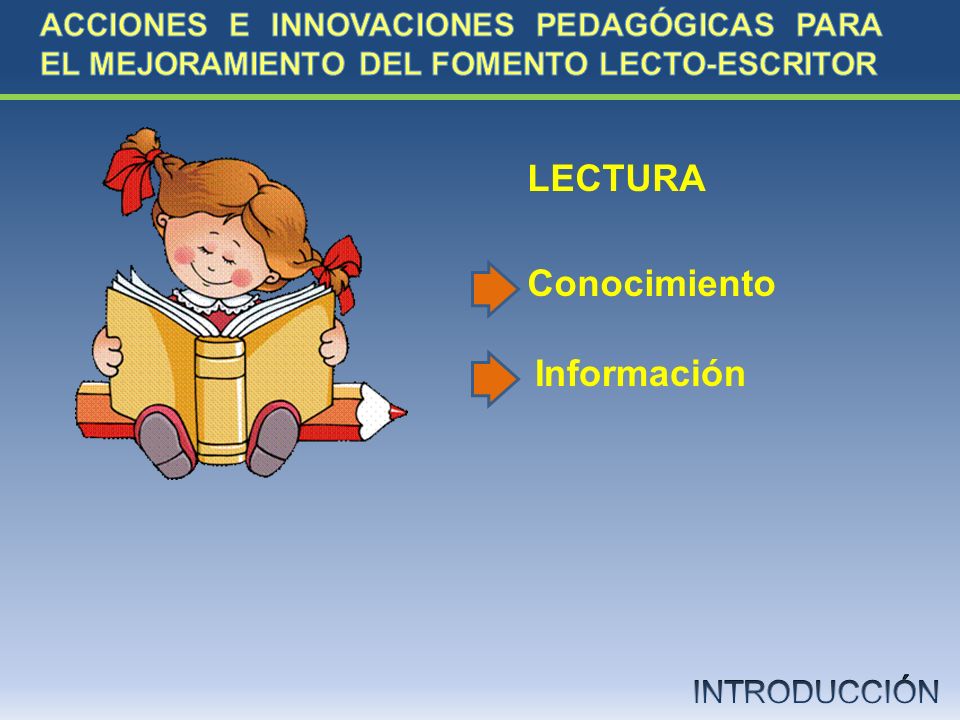 ACCIONES E INNOVACIONES PEDAGÓGICAS PARA EL MEJORAMIENTO DEL FOMENTO LECTO-ESCRITOR

LECTURA

Conocimiento

Información

INTRODUCCIÓN